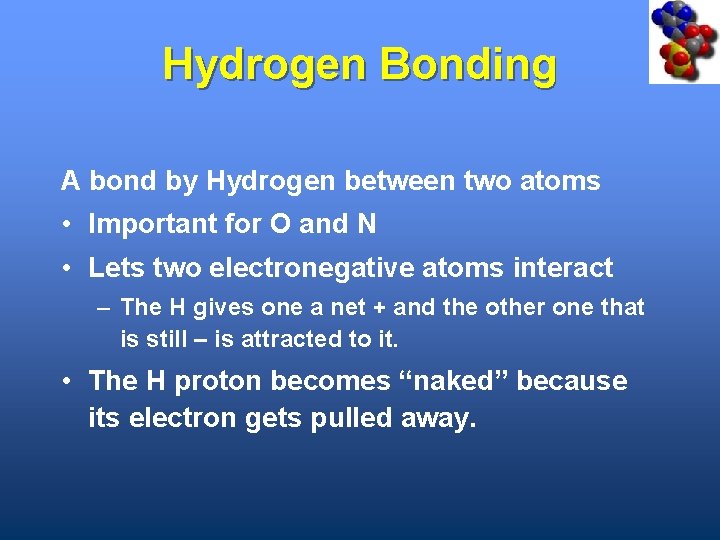 Hydrogen Bonding

A bond by Hydrogen between two atoms

• Important for O and N

• Lets two electronegative atoms interact

– The H gives one a net + and the other one that is still – is attracted to it.

• The H proton becomes “naked” because its electron gets pulled away.